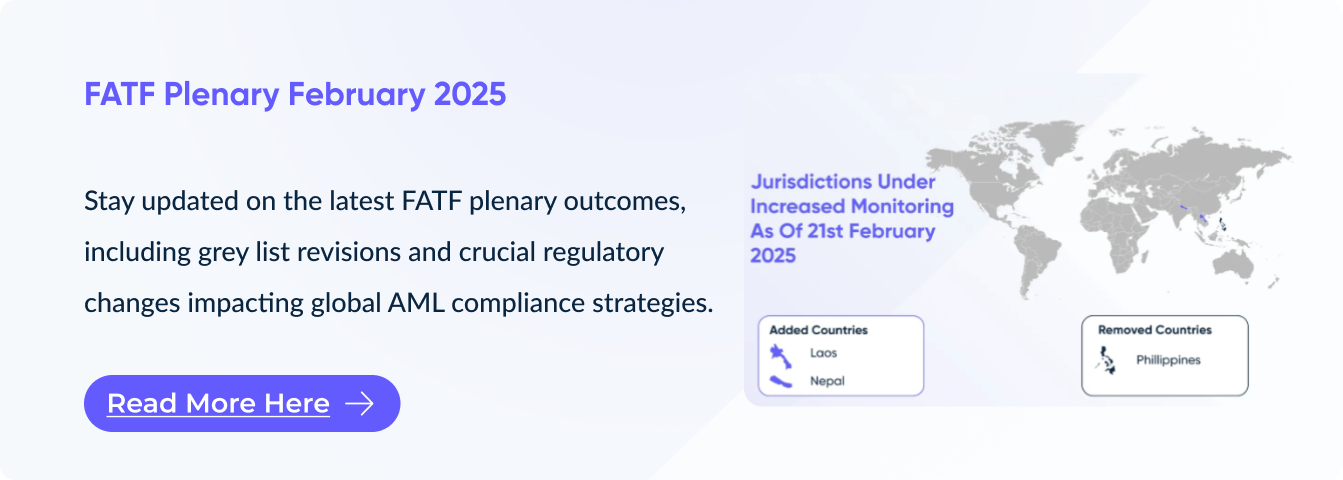 FATF Plenary February 2025

Stay updated on the latest FATF plenary outcomes, including grey list revisions and crucial regulatory changes impacting global AML compliance strategies.

Read More Here →

Jurisdictions Under Increased Monitoring As Of 21st February 2025

Added Countries
Laos
Nepal

Removed Countries
Phillippines